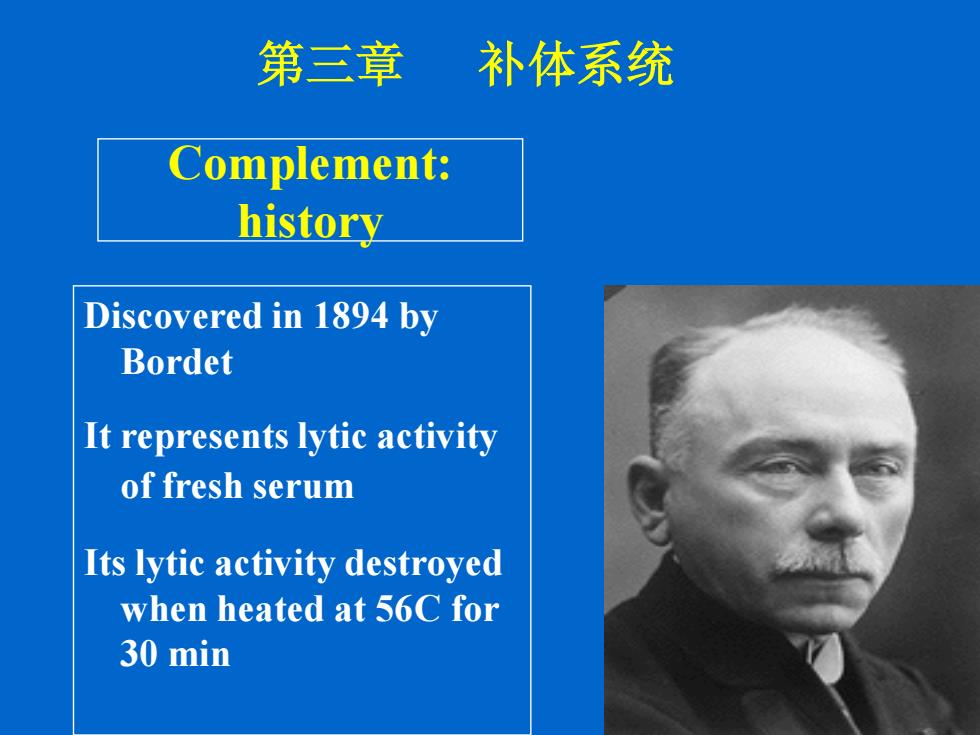 第三章　补体系统

Complement: history

Discovered in 1894 by Bordet

It represents lytic activity of fresh serum

Its lytic activity destroyed when heated at 56C for 30 min